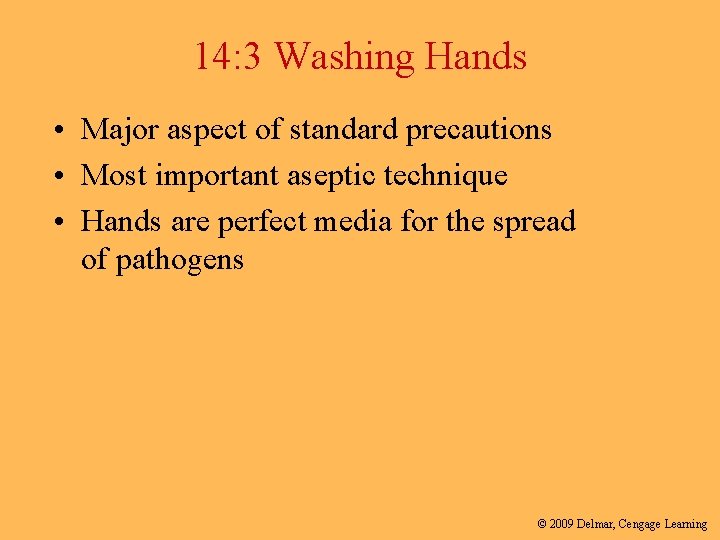 14:3 Washing Hands

• Major aspect of standard precautions
• Most important aseptic technique
• Hands are perfect media for the spread of pathogens

© 2009 Delmar, Cengage Learning